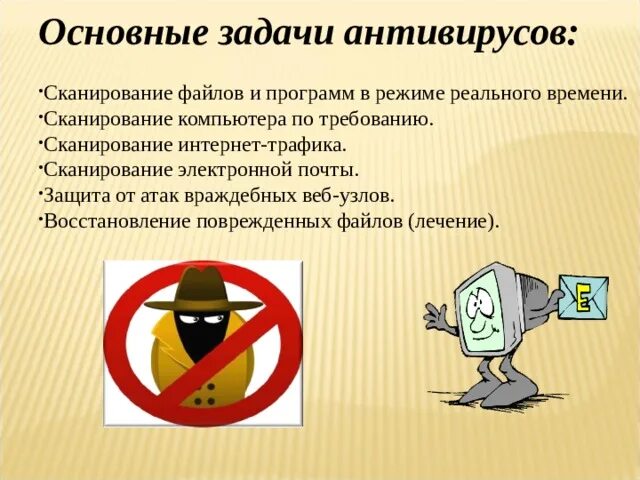 Основные задачи антивирусов:

·Сканирование файлов и программ в режиме реального времени.
·Сканирование компьютера по требованию.
·Сканирование интернет-трафика.
·Сканирование электронной почты.
·Защита от атак враждебных веб-узлов.
·Восстановление поврежденных файлов (лечение).

E